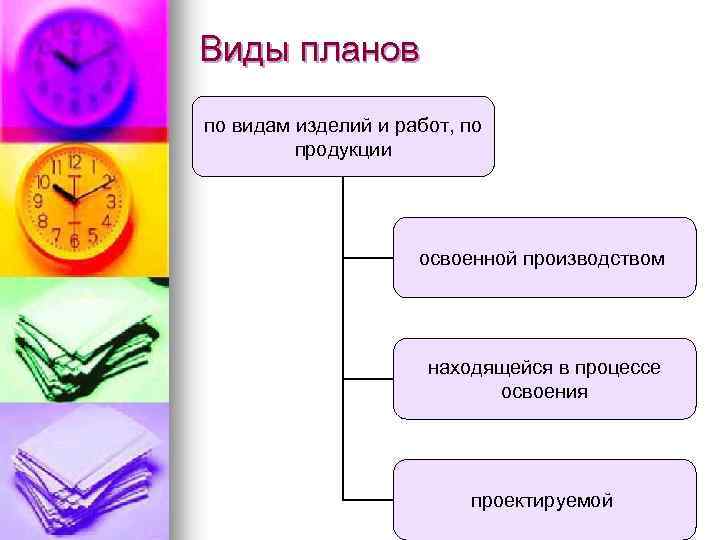 Виды планов

по видам изделий и работ, по продукции

освоенной производством

находящейся в процессе освоения

проектируемой